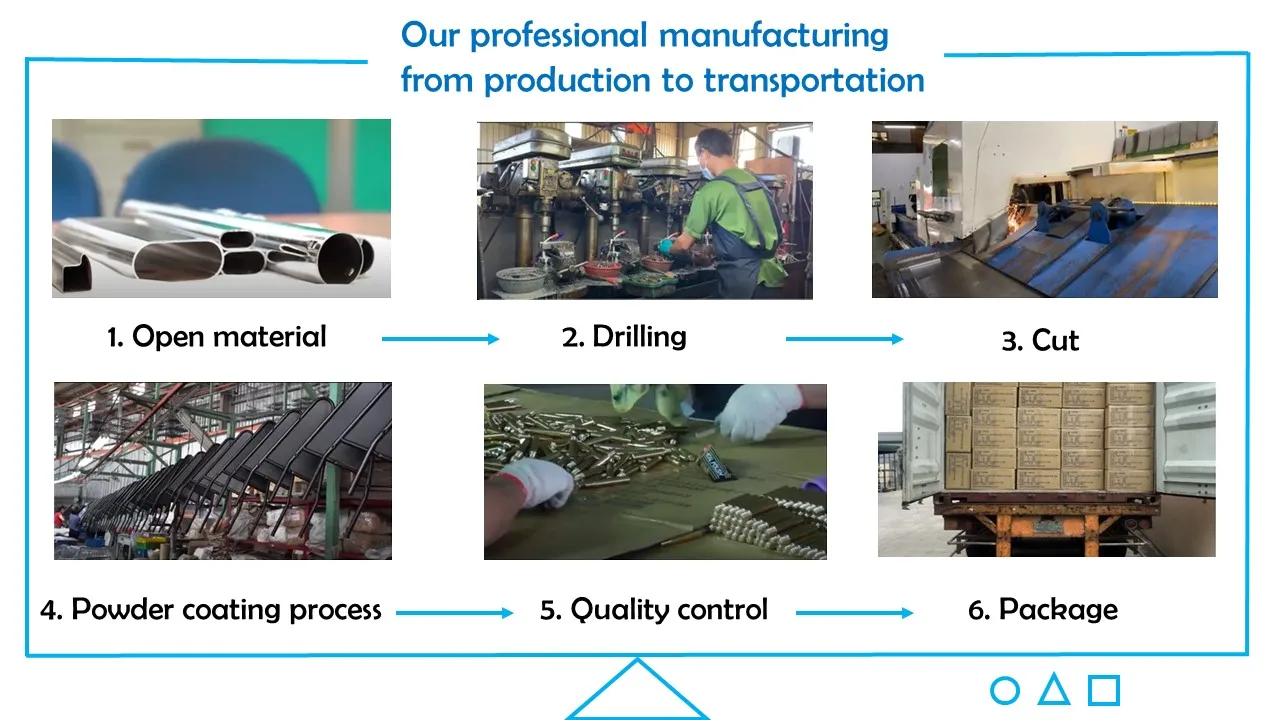 Our professional manufacturing from production to transportation

1. Open material

2. Drilling

3. Cut

4. Powder coating process

5. Quality control

6. Package